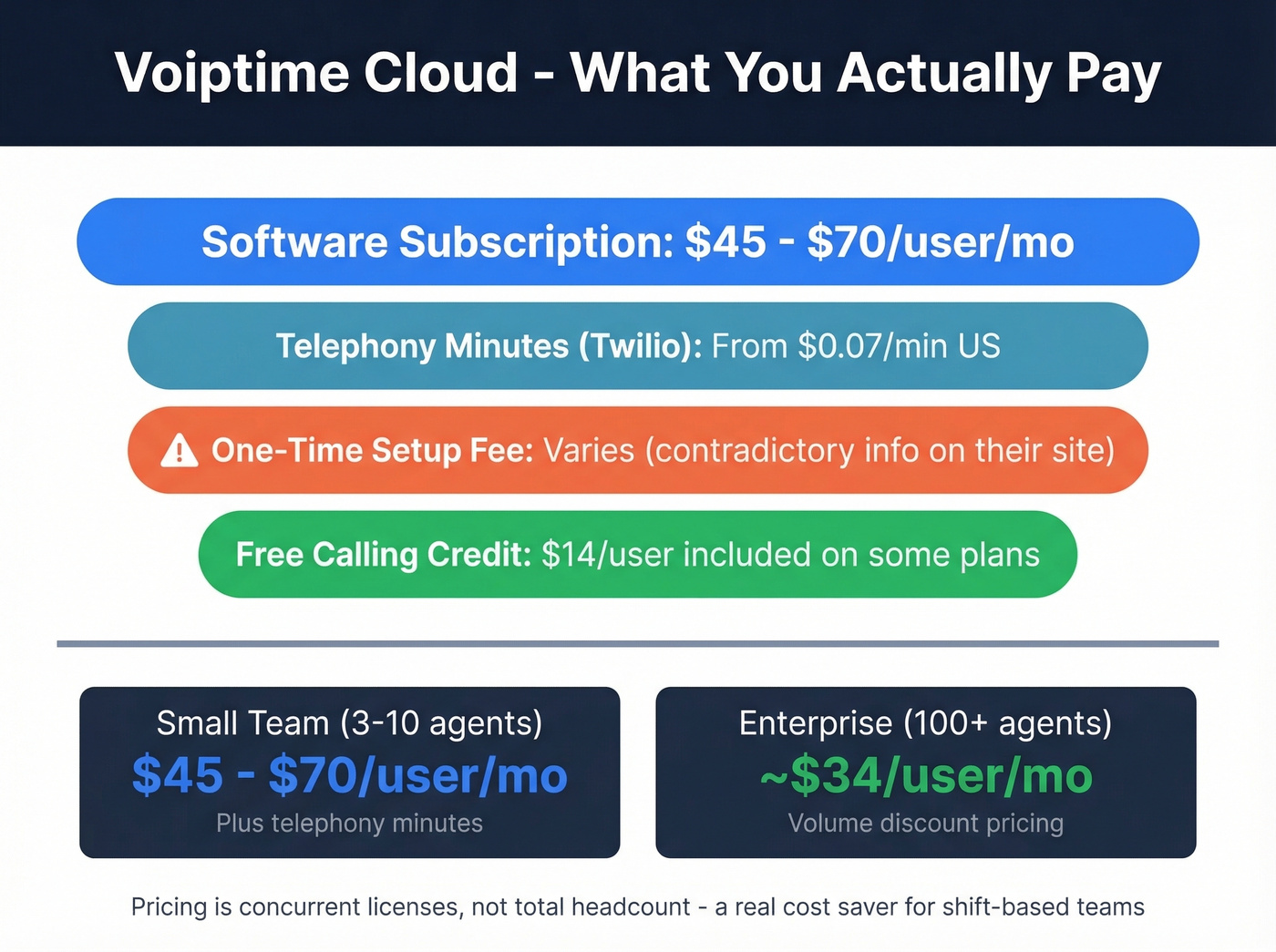 Voiptime Cloud - What You Actually Pay

Software Subscription: \$45 - \$70/user/mo

Telephony Minutes (Twilio): From \$0.07/min US

One-Time Setup Fee: Varies (contradictory info on their site)

Free Calling Credit: \$14/user included on some plans

Small Team (3-10 agents)
\$45 - \$70/user/mo
Plus telephony minutes

Enterprise (100+ agents)
~\$34/user/mo
Volume discount pricing

Pricing is concurrent licenses, not total headcount - a real cost saver for shift-based teams